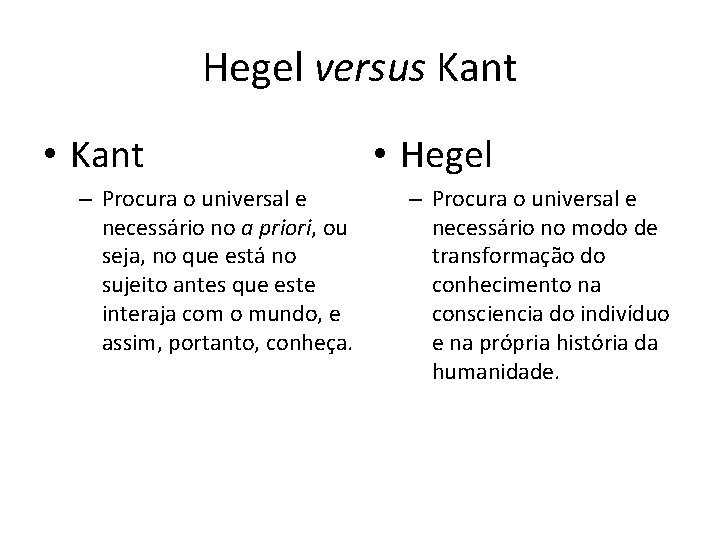 Hegel versus Kant

• Kant
– Procura o universal e necessário no a priori, ou seja, no que está no sujeito antes que este interaja com o mundo, e assim, portanto, conheça.

• Hegel
– Procura o universal e necessário no modo de transformação do conhecimento na consciencia do indivíduo e na própria história da humanidade.